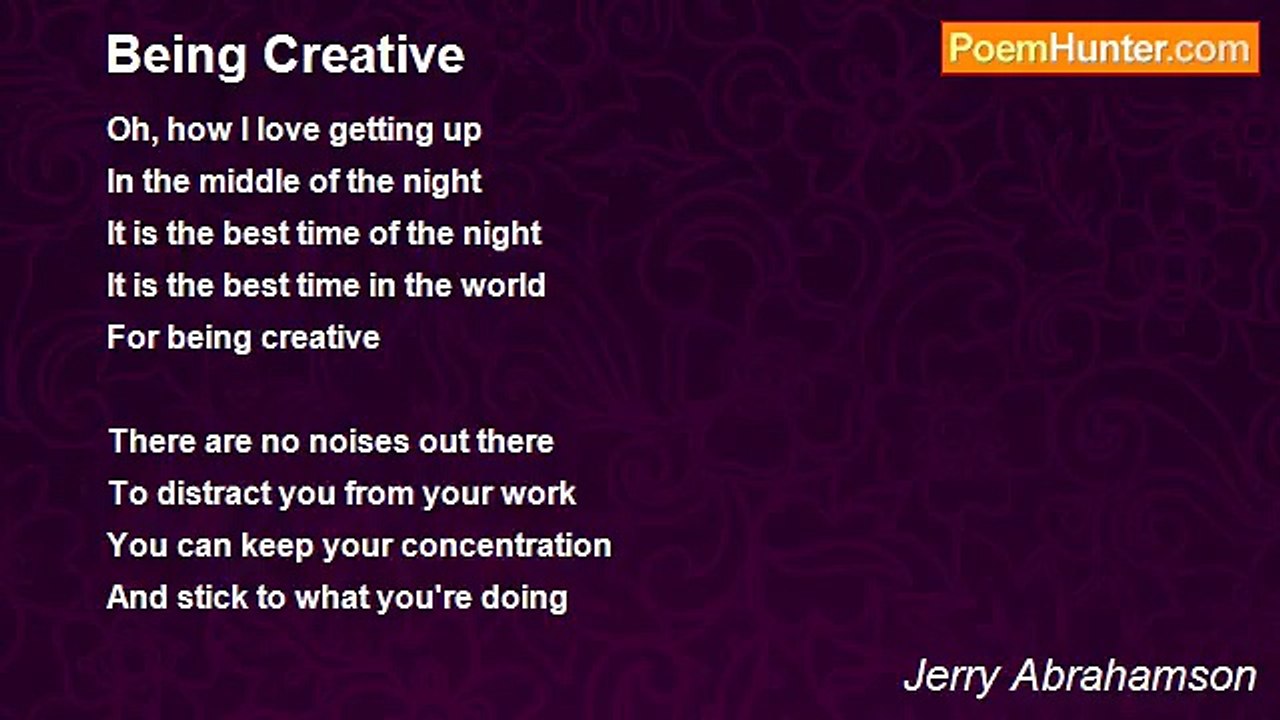 Being Creative

PoemHunter.com

Oh, how I love getting up
In the middle of the night
It is the best time of the night
It is the best time in the world
For being creative

There are no noises out there
To distract you from your work
You can keep your concentration
And stick to what you're doing

Jerry Abrahamson